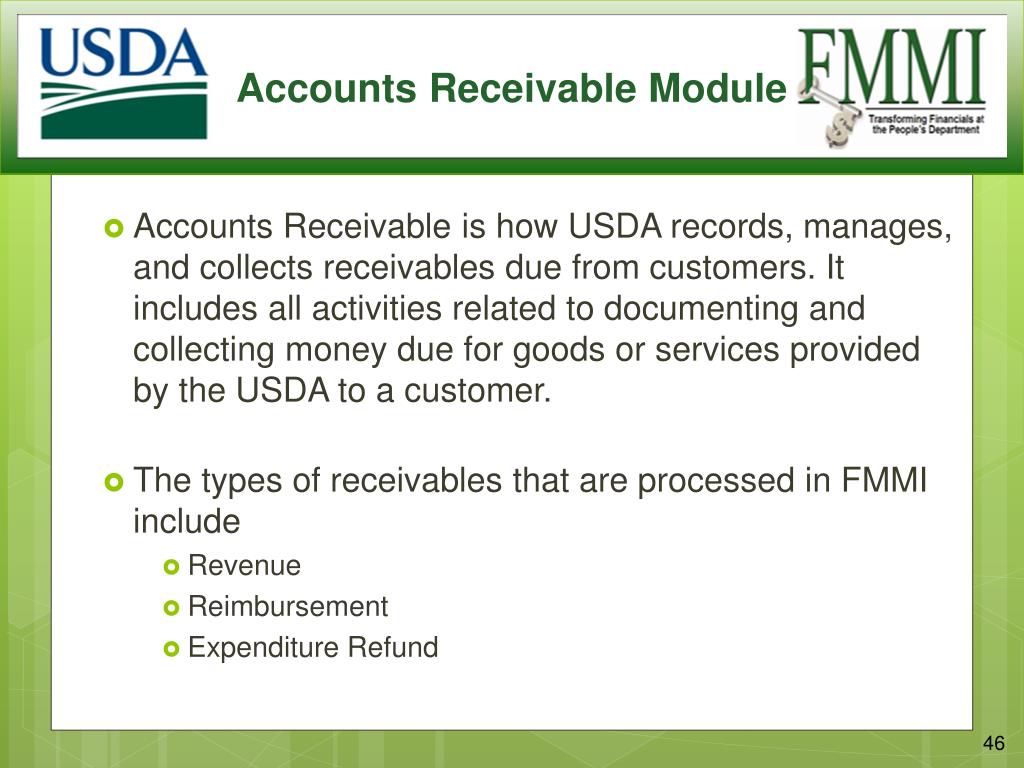 USDA

Accounts Receivable Module

FMMI
Transforming Financials at the People's Department

Accounts Receivable is how USDA records, manages, and collects receivables due from customers. It includes all activities related to documenting and collecting money due for goods or services provided by the USDA to a customer.

The types of receivables that are processed in FMMI include

Revenue

Reimbursement

Expenditure Refund

46